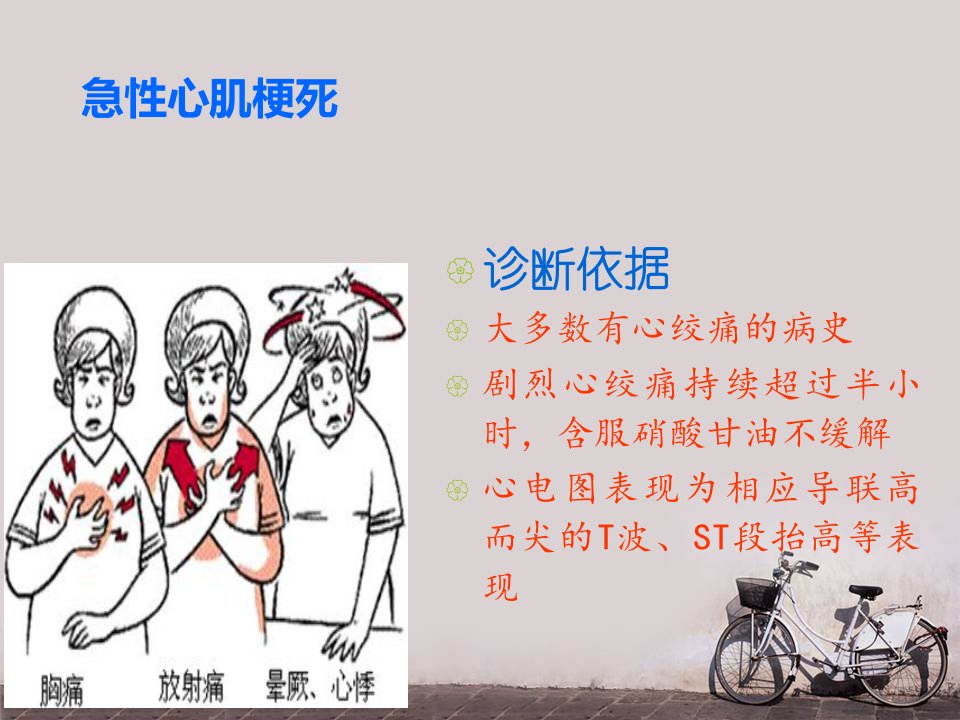 急性心肌梗死

胸痛　放射痛　晕厥、心悸

诊断依据

大多数有心绞痛的病史

剧烈心绞痛持续超过半小时，含服硝酸甘油不缓解

心电图表现为相应导联高而尖的T波、ST段抬高等表现